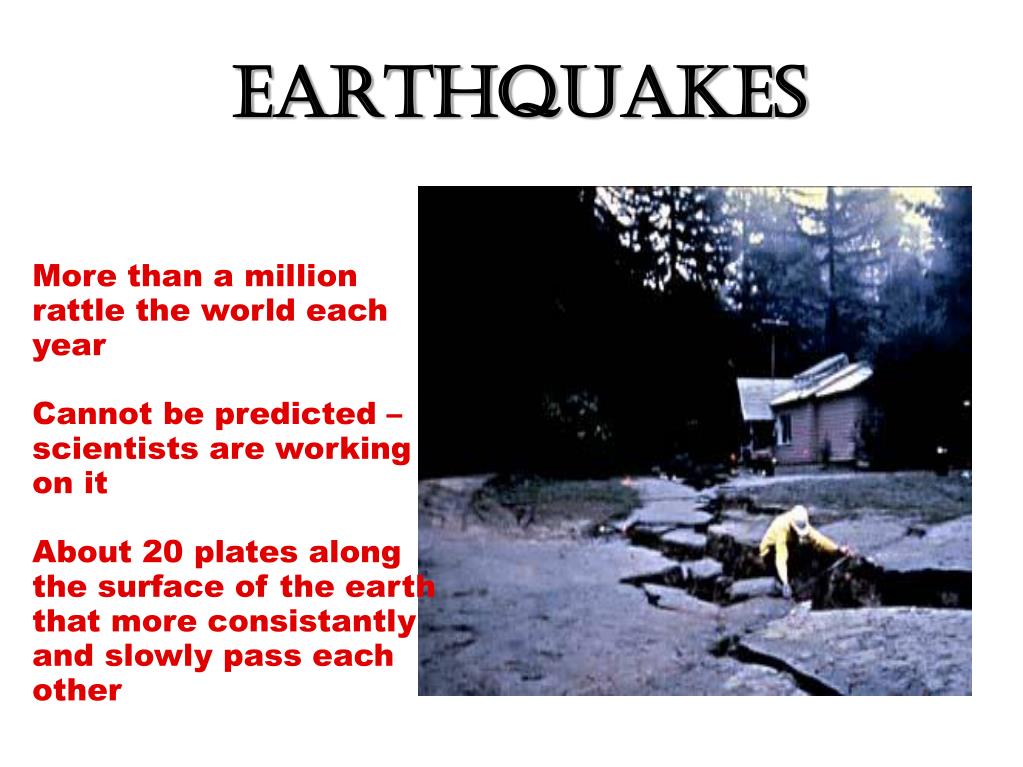 EARTHQUAKES

More than a million rattle the world each year

Cannot be predicted – scientists are working on it

About 20 plates along the surface of the earth that more consistantly and slowly pass each other